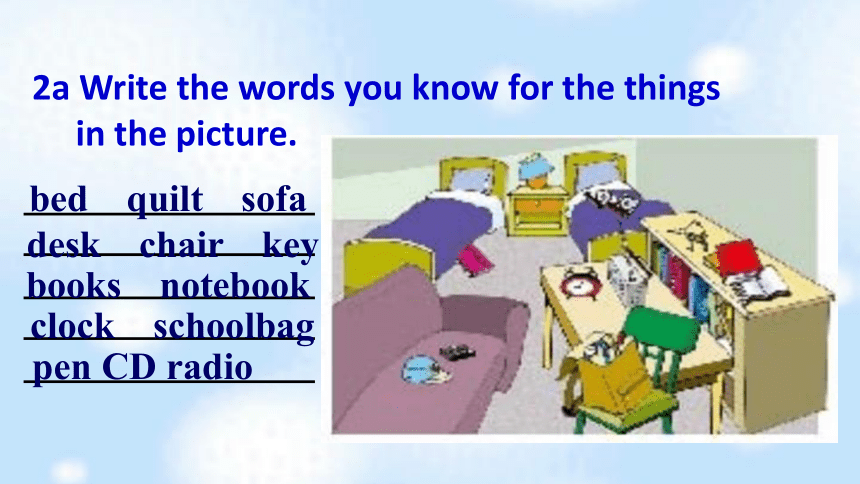 2a Write the words you know for the things in the picture.

bed quilt sofa
desk chair key
books notebook
clock schoolbag
pen CD radio